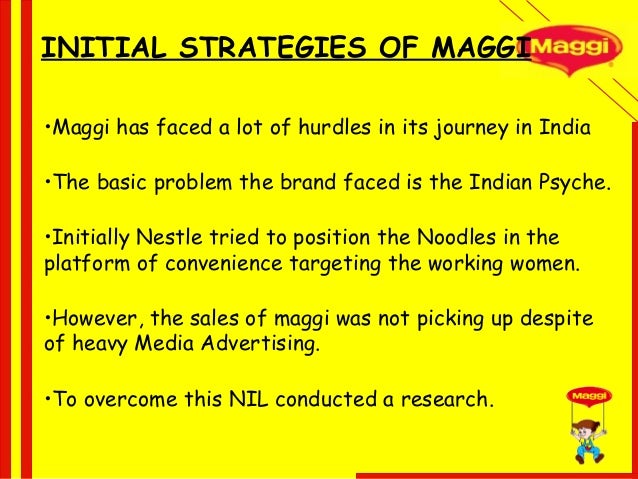 INITIAL STRATEGIES OF MAGGI

Maggi

•Maggi has faced a lot of hurdles in its journey in India

•The basic problem the brand faced is the Indian Psyche.

•Initially Nestle tried to position the Noodles in the platform of convenience targeting the working women.

•However, the sales of maggi was not picking up despite of heavy Media Advertising.

•To overcome this NIL conducted a research.

Maggi